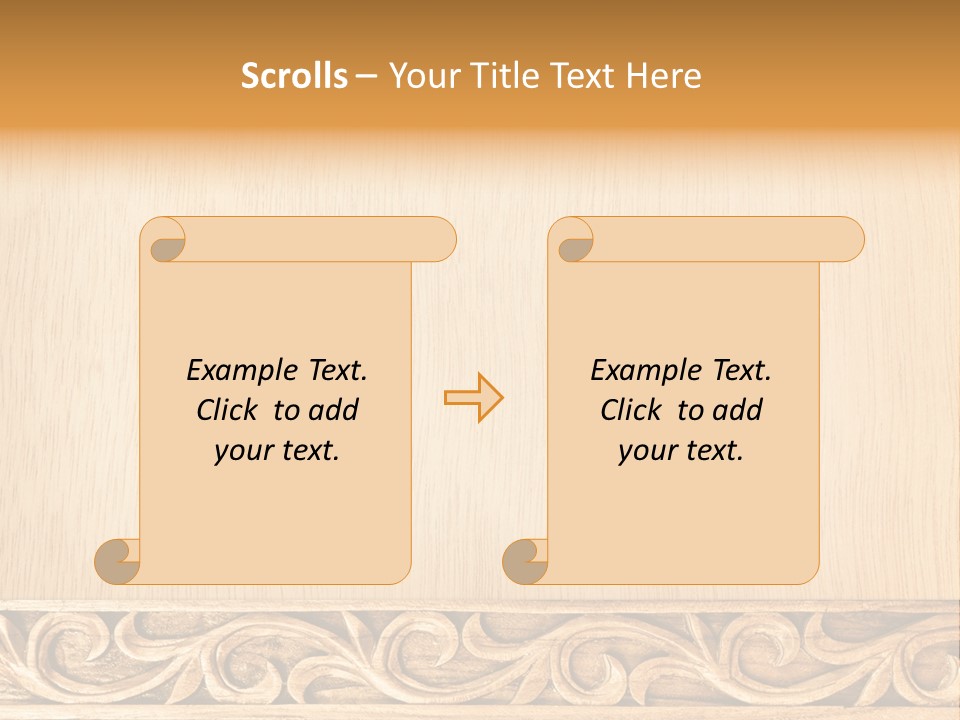 Scrolls – Your Title Text Here

Example Text. Click to add your text.

Example Text. Click to add your text.